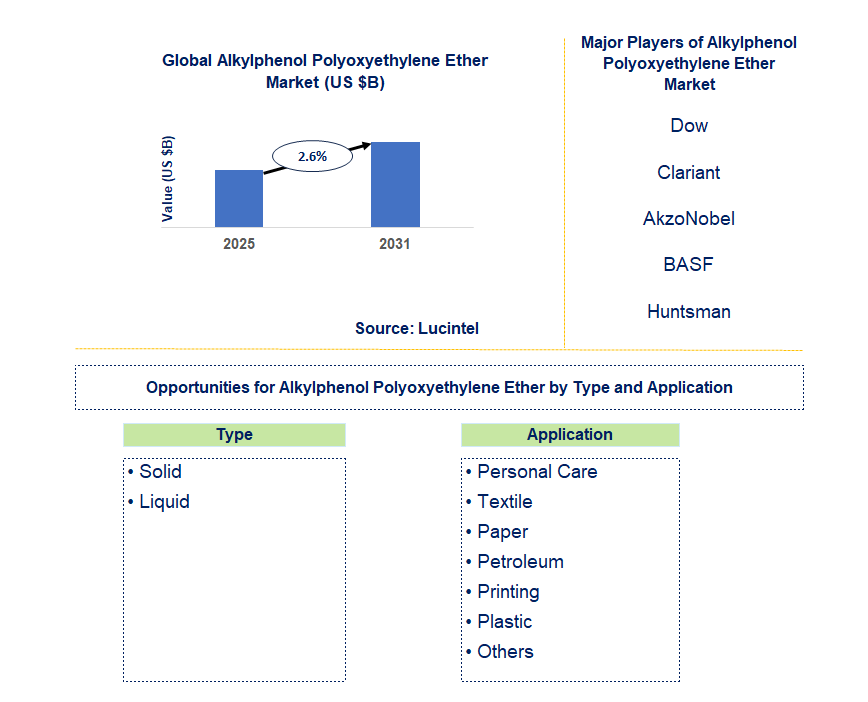 Global Alkylphenol Polyoxyethylene Ether Market (US $B)

Value (US $B)

2.6%

2025

2031

Source: Lucintel

Major Players of Alkylphenol Polyoxyethylene Ether Market

Dow

Clariant

AkzoNobel

BASF

Huntsman

Opportunities for Alkylphenol Polyoxyethylene Ether by Type and Application

Type

• Solid
• Liquid

Application

• Personal Care
• Textile
• Paper
• Petroleum
• Printing
• Plastic
• Others